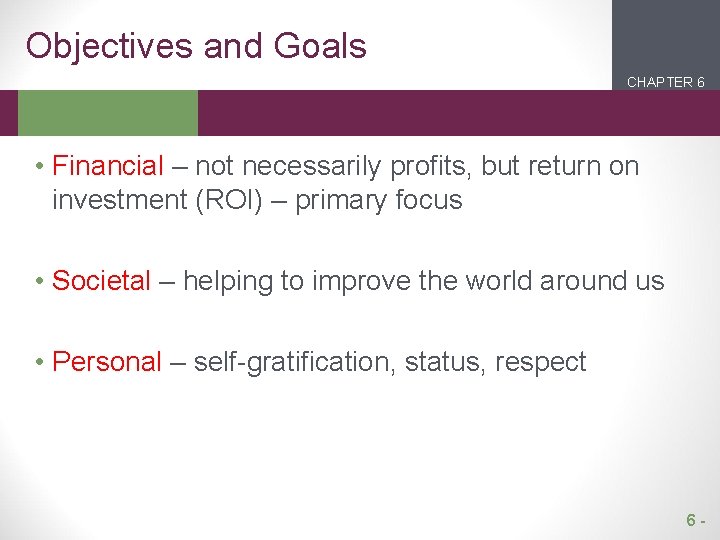 Objectives and Goals

CHAPTER 6

• Financial – not necessarily profits, but return on investment (ROI) – primary focus

• Societal – helping to improve the world around us

• Personal – self-gratification, status, respect

6 -